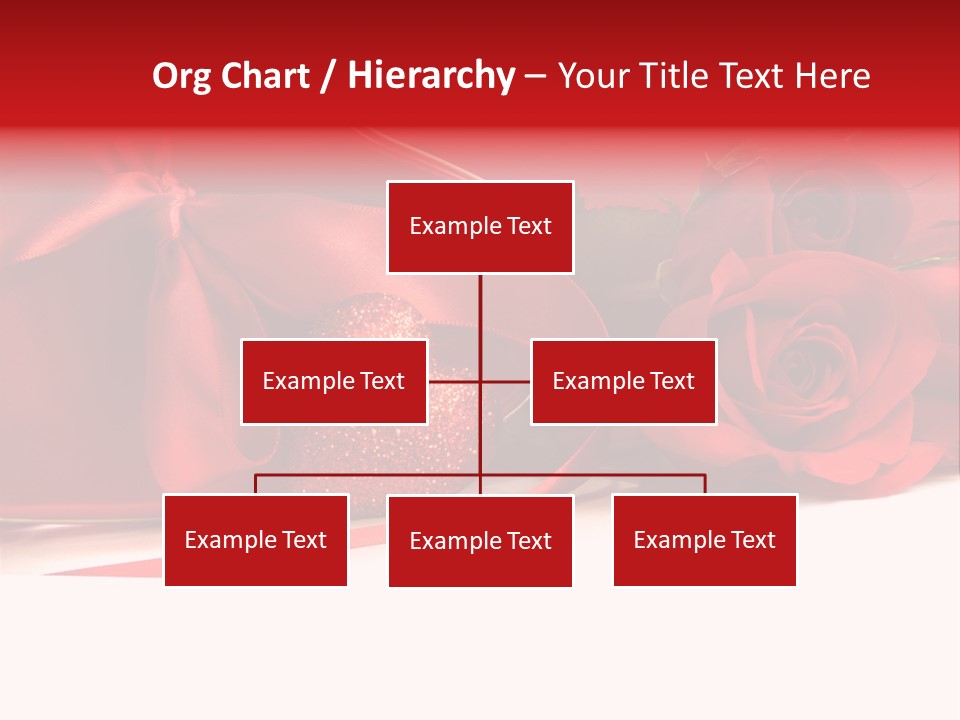 Org Chart / Hierarchy – Your Title Text Here

Example Text

Example Text

Example Text

Example Text

Example Text

Example Text